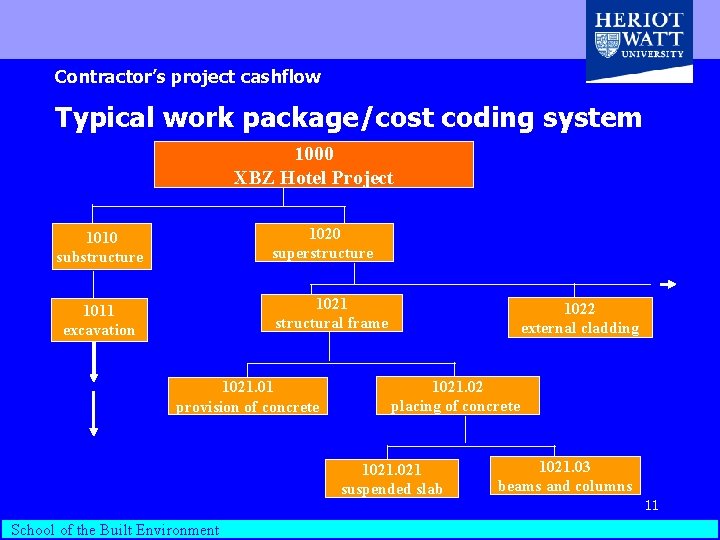 HERIOT
WATT
UNIVERSITY

Contractor's project cashflow

Typical work package/cost coding system

1000
XBZ Hotel Project

1010
substructure

1020
superstructure

1011
excavation

1021
structural frame

1022
external cladding

1021.01
provision of concrete

1021.02
placing of concrete

1021.021
suspended slab

1021.03
beams and columns

11

School of the Built Environment